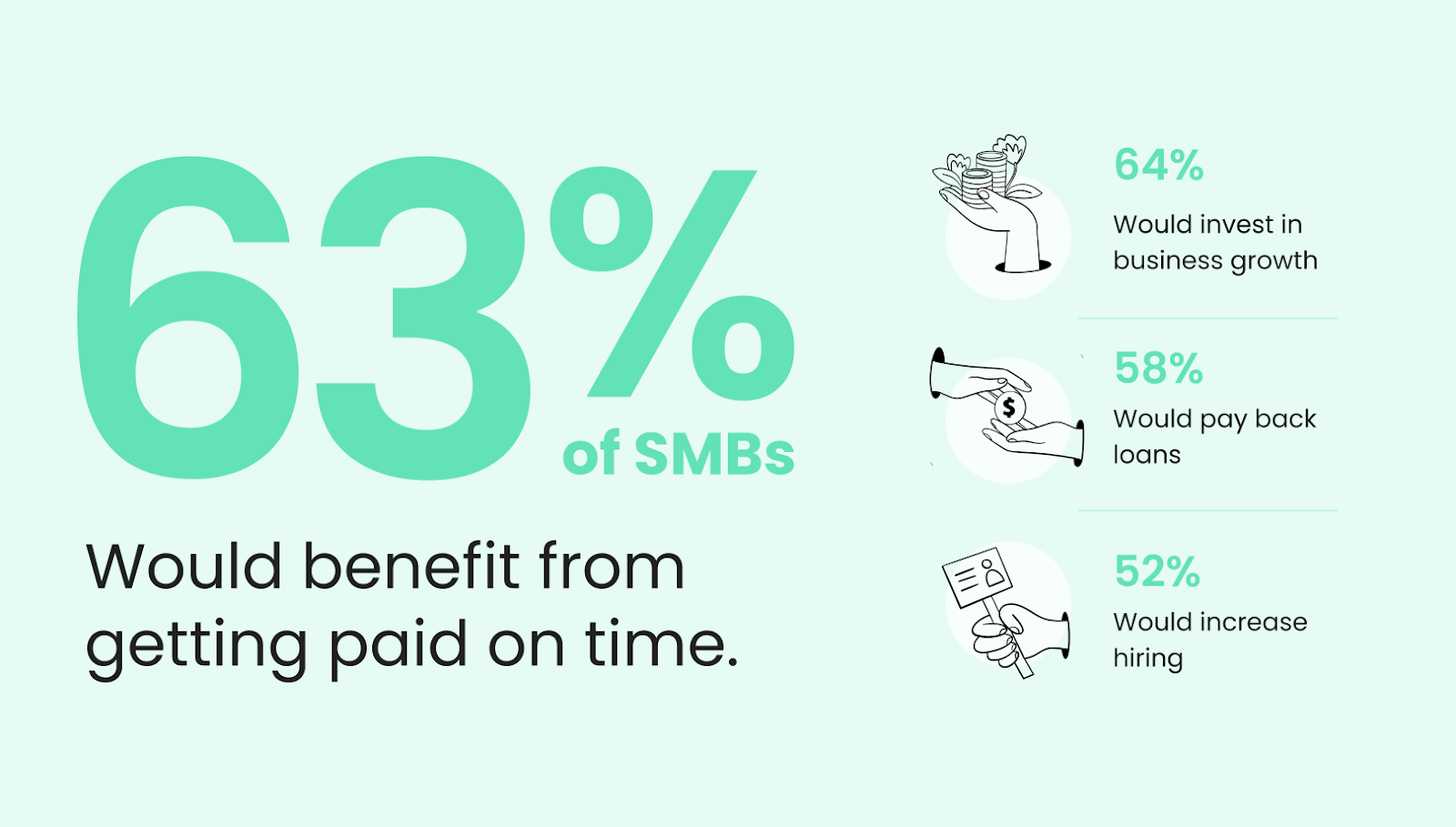 63%
of SMBs

Would benefit from getting paid on time.

64%
Would invest in business growth

$

58%
Would pay back loans

52%
Would increase hiring